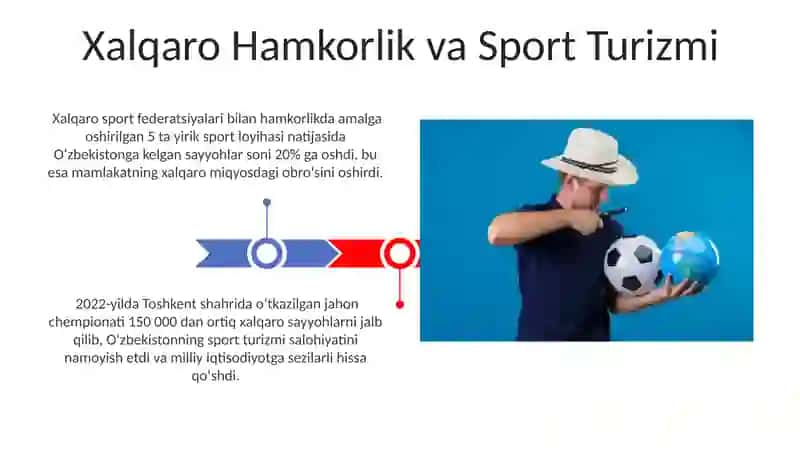 Xalqaro Hamkorlik va Sport Turizmi

Xalqaro sport federatsiyalari bilan hamkorlikda amalga oshirilgan 5 ta yirik sport loyihasi natijasida O'zbekistonga kelgan sayyohlar soni 20% ga oshdi, bu esa mamlakatning xalqaro miqyosdagi obro'sini oshirdi.

2022-yilda Toshkent shahrida o'tkazilgan jahon chempionati 150 000 dan ortiq xalqaro sayyohlarni jalb qilib, O'zbekistonning sport turizmi salohiyatini namoyish etdi va milliy iqtisodiyotga sezilarli hissa qo'shdi.